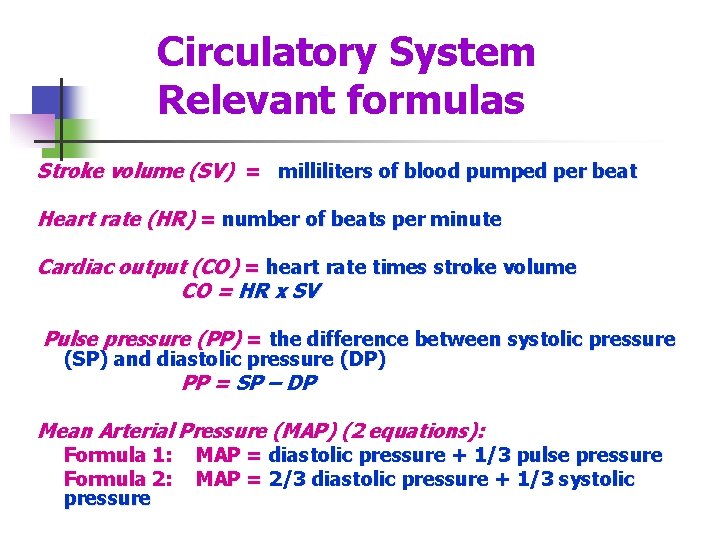 Circulatory System
Relevant formulas

Stroke volume (SV) = milliliters of blood pumped per beat

Heart rate (HR) = number of beats per minute

Cardiac output (CO) = heart rate times stroke volume
CO = HR x SV

Pulse pressure (PP) = the difference between systolic pressure (SP) and diastolic pressure (DP)
PP = SP – DP

Mean Arterial Pressure (MAP) (2 equations):
Formula 1: MAP = diastolic pressure + 1/3 pulse pressure
Formula 2: MAP = 2/3 diastolic pressure + 1/3 systolic pressure